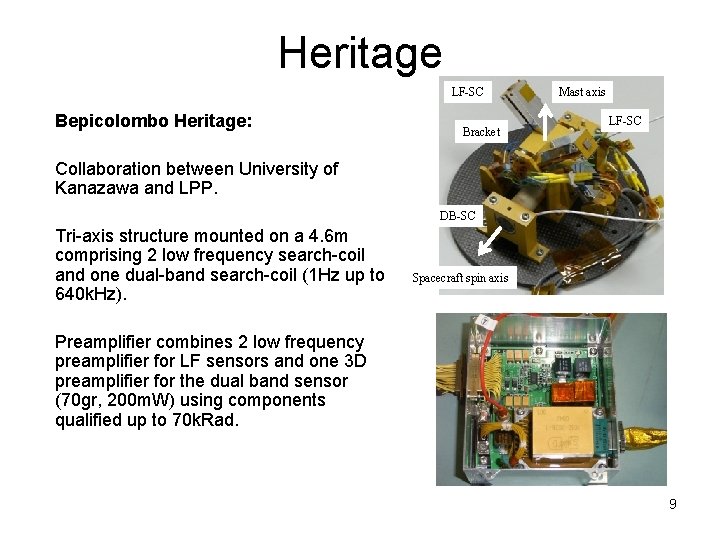 Heritage

Bepicolombo Heritage:

Collaboration between University of Kanazawa and LPP.

Tri-axis structure mounted on a 4.6m comprising 2 low frequency search-coil and one dual-band search-coil (1Hz up to 640kHz).

Preamplifier combines 2 low frequency preamplifier for LF sensors and one 3D preamplifier for the dual band sensor (70gr, 200mW) using components qualified up to 70kRad.

LF-SC

Mast axis

LF-SC

Bracket

DB-SC

Spacecraft spin axis

9